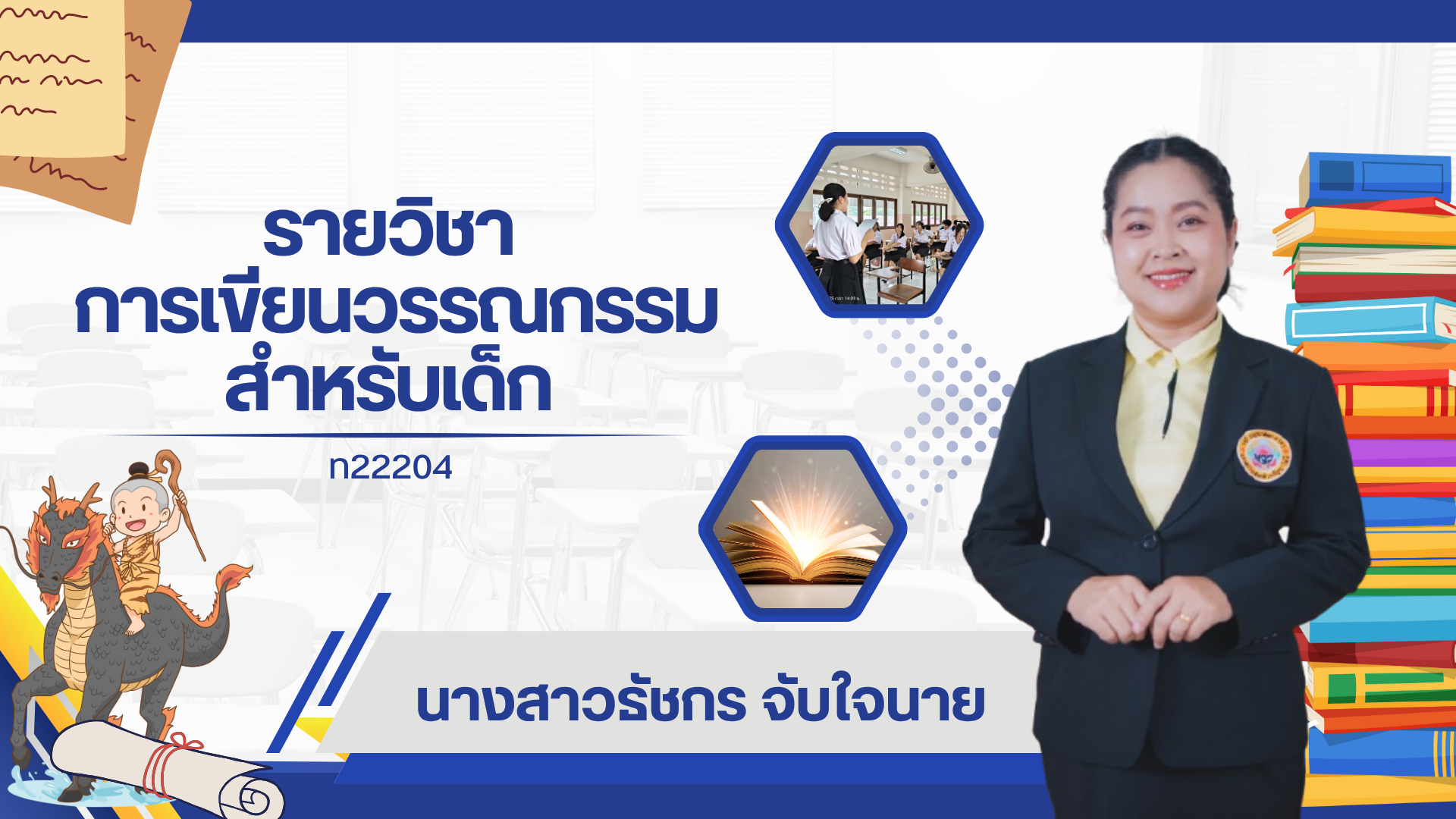 รายวิชา
การเขียนวรรณกรรม
สำหรับเด็ก

ท22204

นางสาวธัชกร จับใจนาย